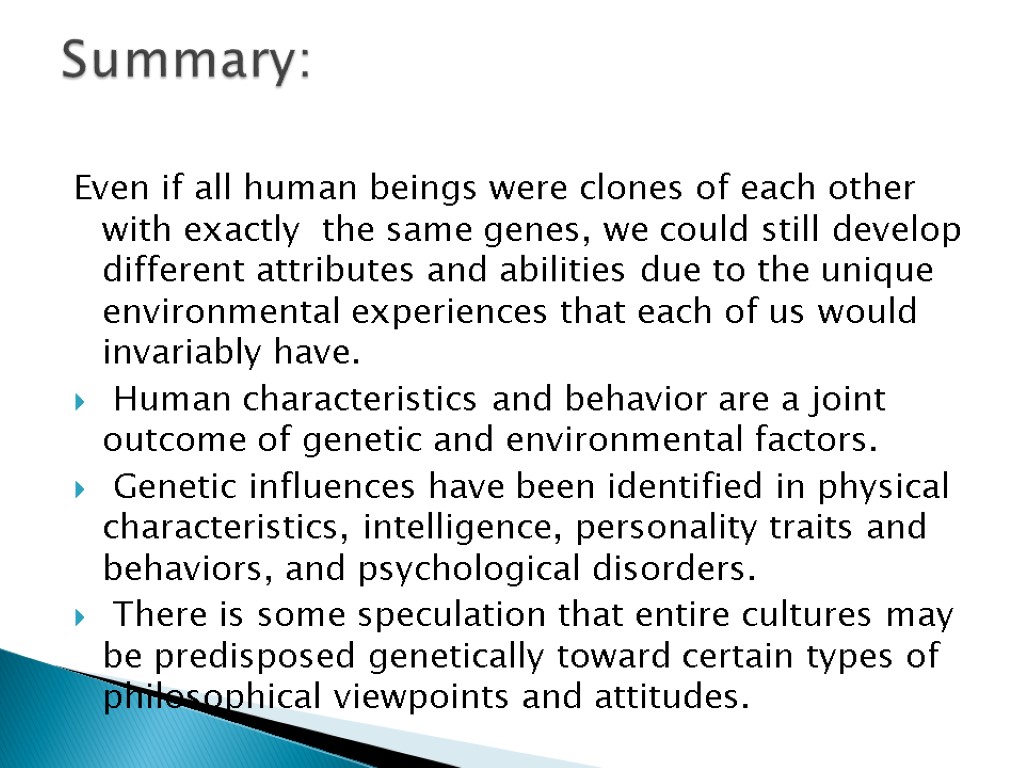 Summary:

Even if all human beings were clones of each other with exactly the same genes, we could still develop different attributes and abilities due to the unique environmental experiences that each of us would invariably have.

Human characteristics and behavior are a joint outcome of genetic and environmental factors.

Genetic influences have been identified in physical characteristics, intelligence, personality traits and behaviors, and psychological disorders.

There is some speculation that entire cultures may be predisposed genetically toward certain types of philosophical viewpoints and attitudes.